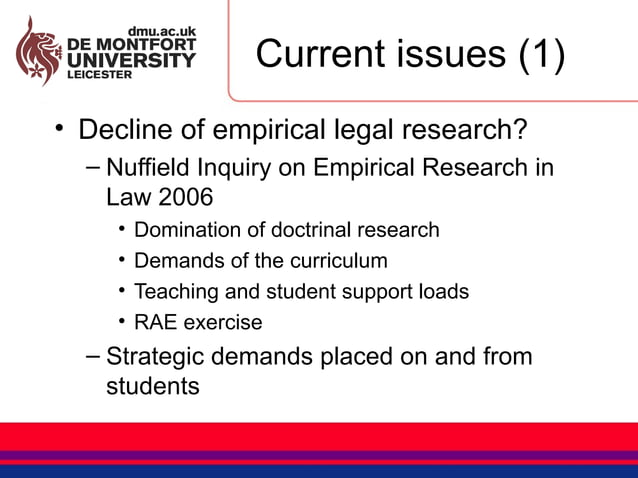 dmu.ac.uk
DE MONTFORT
UNIVERSITY
LEICESTER

Current issues (1)

• Decline of empirical legal research?
– Nuffield Inquiry on Empirical Research in Law 2006
• Domination of doctrinal research
• Demands of the curriculum
• Teaching and student support loads
• RAE exercise
– Strategic demands placed on and from students